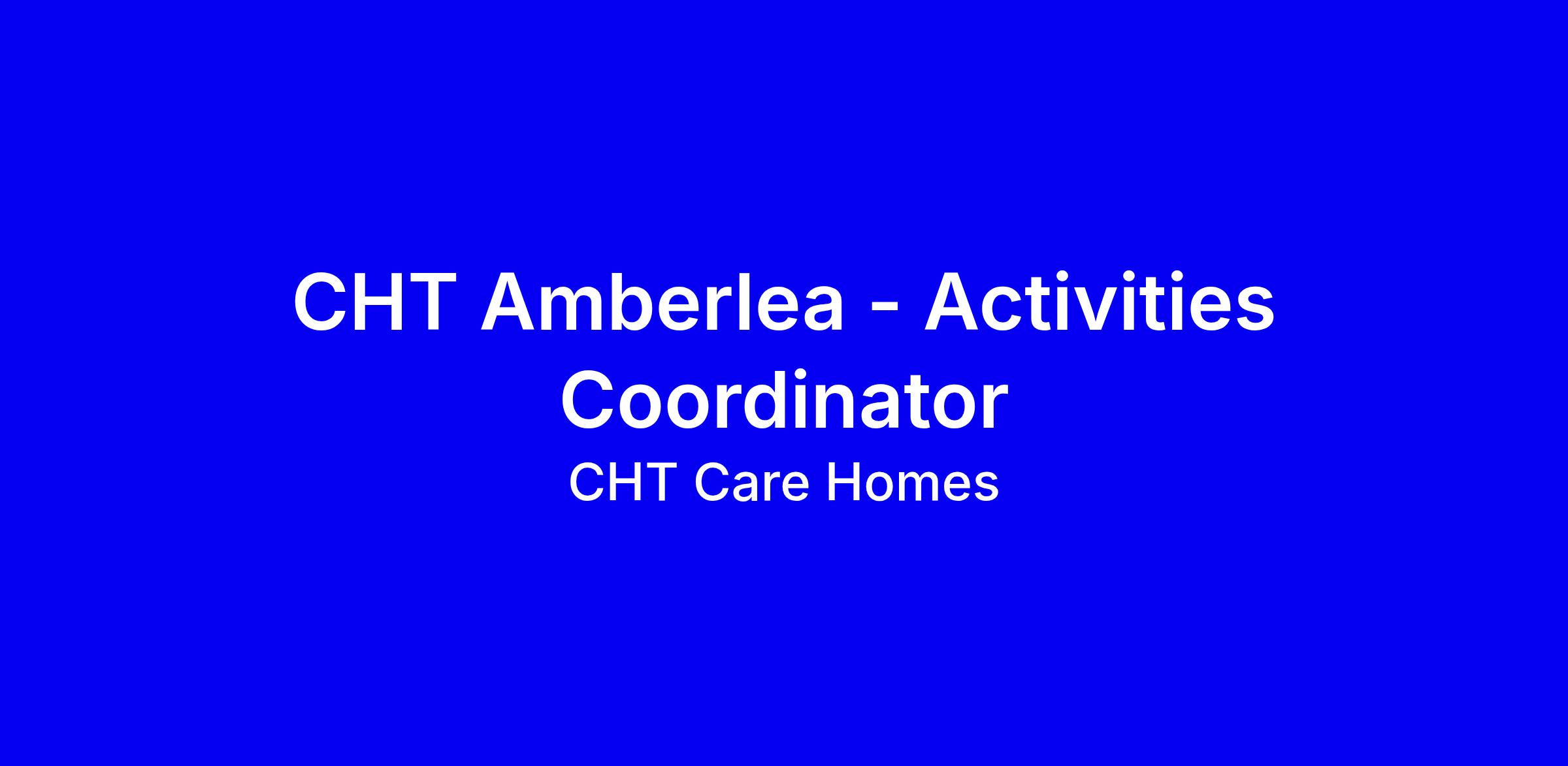 CHT Amberlea - Activities Coordinator

CHT Care Homes